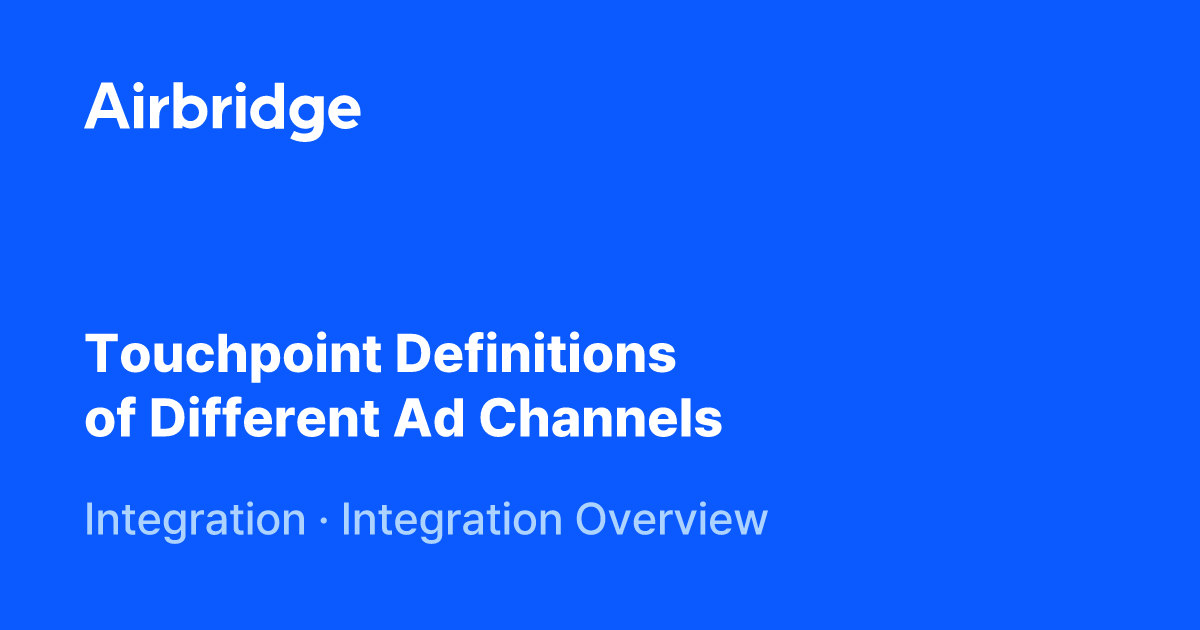 Airbridge

Touchpoint Definitions of Different Ad Channels

Integration · Integration Overview